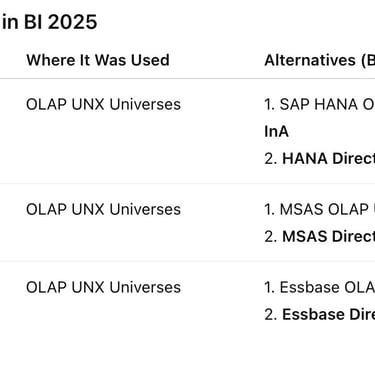 in BI 2025

| Where It Was Used | Alternatives (B |
|---|---|
| OLAP UNX Universes | 1. SAP HANA O InA 2. HANA Direct |
| OLAP UNX Universes | 1. MSAS OLAP 2. MSAS Direct |
| OLAP UNX Universes | 1. Essbase OLA 2. Essbase Dire |